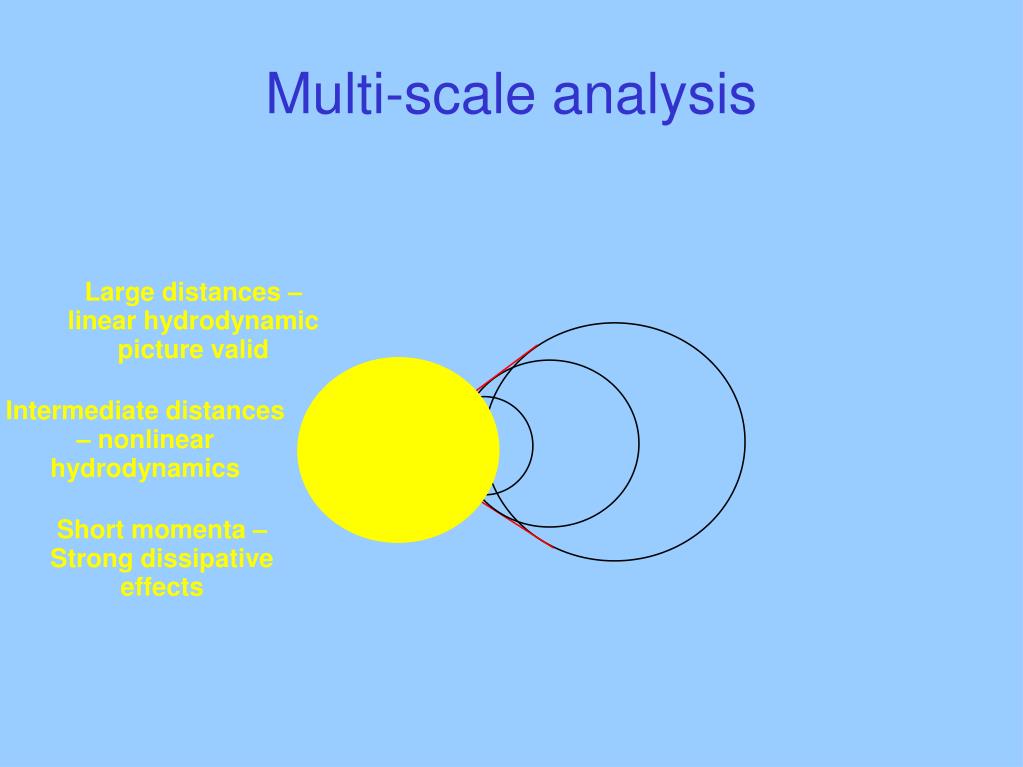 Multi-scale analysis

Large distances – linear hydrodynamic picture valid

Intermediate distances – nonlinear hydrodynamics

Short momenta – Strong dissipative effects